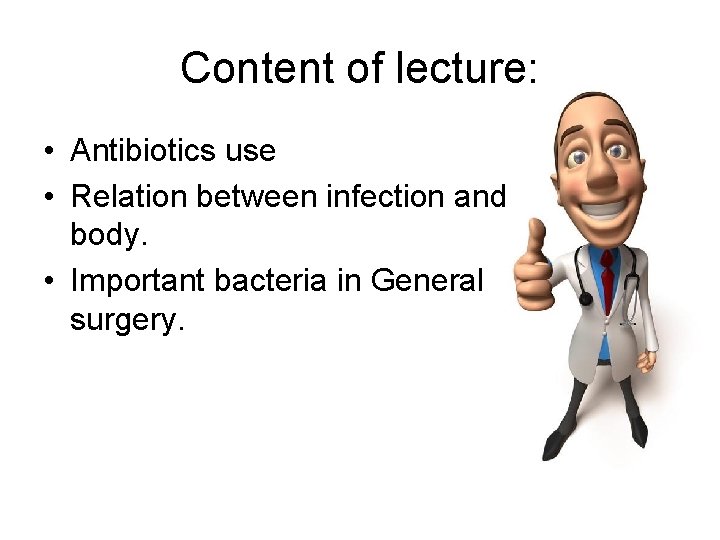 Content of lecture:

• Antibiotics use
• Relation between infection and body.
• Important bacteria in General surgery.